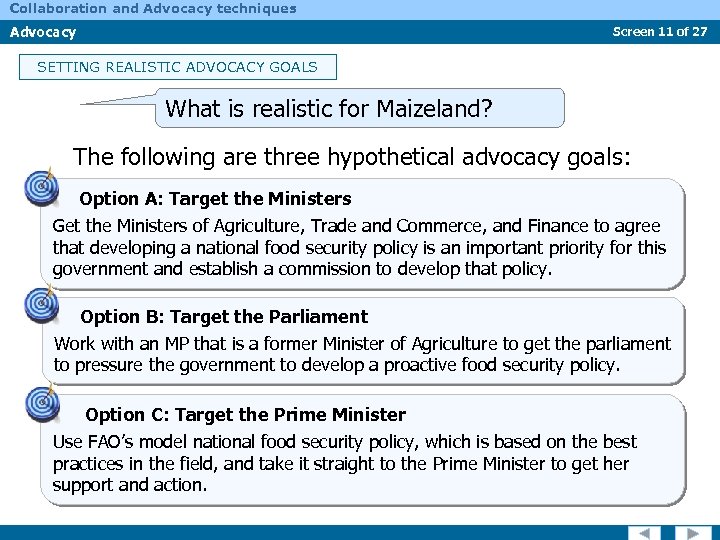 Collaboration and Advocacy techniques

Advocacy

Screen 11 of 27

SETTING REALISTIC ADVOCACY GOALS

What is realistic for Maizeland?

The following are three hypothetical advocacy goals:

Option A: Target the Ministers

Get the Ministers of Agriculture, Trade and Commerce, and Finance to agree that developing a national food security policy is an important priority for this government and establish a commission to develop that policy.

Option B: Target the Parliament

Work with an MP that is a former Minister of Agriculture to get the parliament to pressure the government to develop a proactive food security policy.

Option C: Target the Prime Minister

Use FAO's model national food security policy, which is based on the best practices in the field, and take it straight to the Prime Minister to get her support and action.